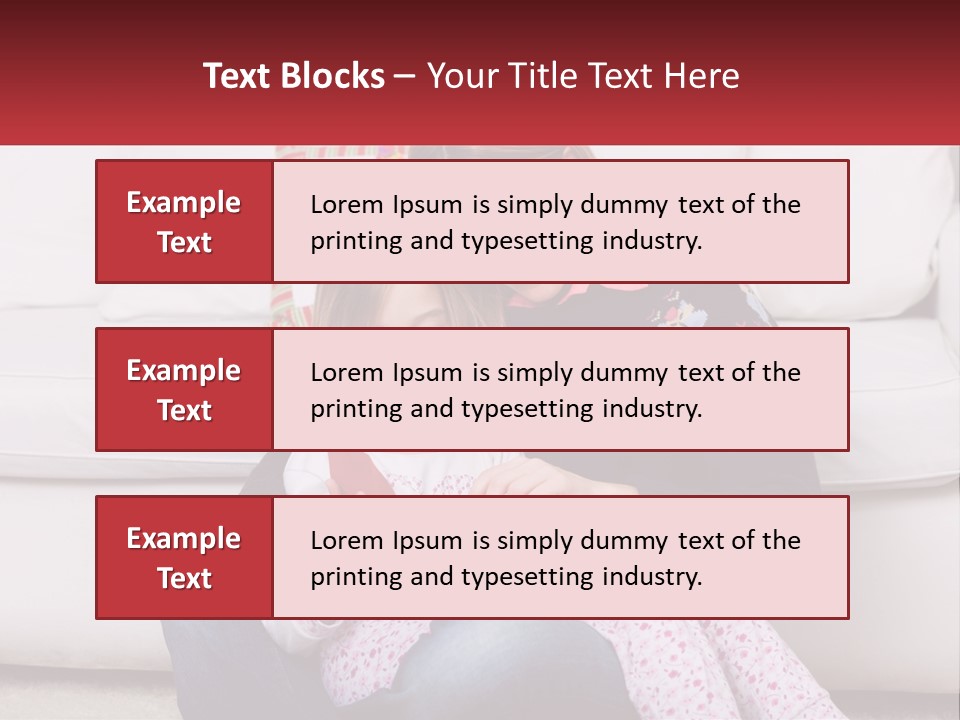 Text Blocks – Your Title Text Here

Example Text

Lorem Ipsum is simply dummy text of the printing and typesetting industry.

Example Text

Lorem Ipsum is simply dummy text of the printing and typesetting industry.

Example Text

Lorem Ipsum is simply dummy text of the printing and typesetting industry.